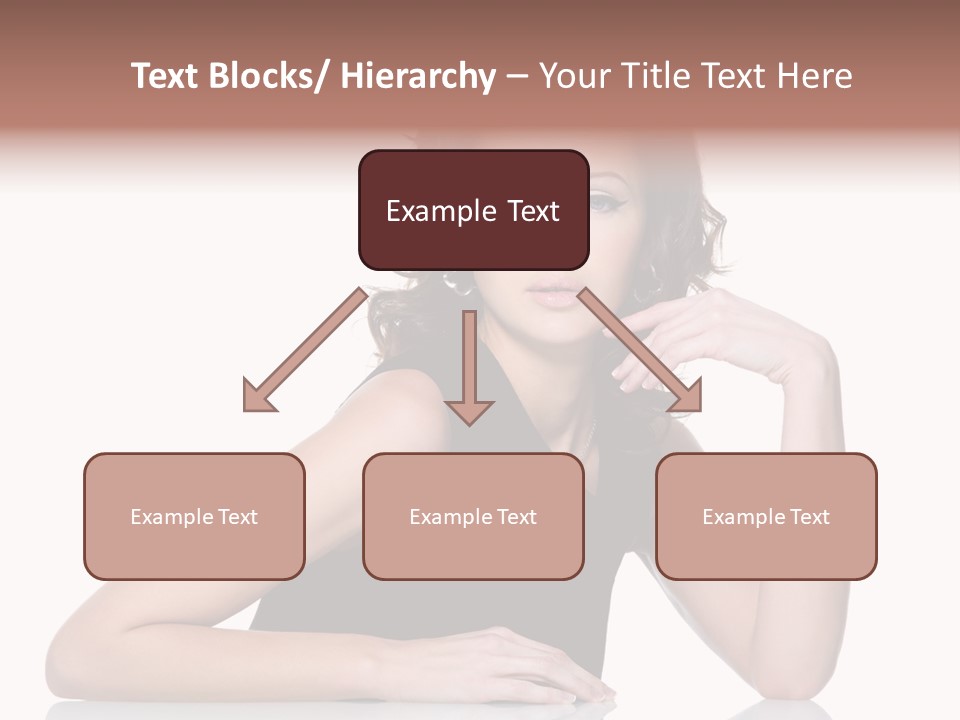 Text Blocks/ Hierarchy – Your Title Text Here

Example Text

Example Text

Example Text

Example Text